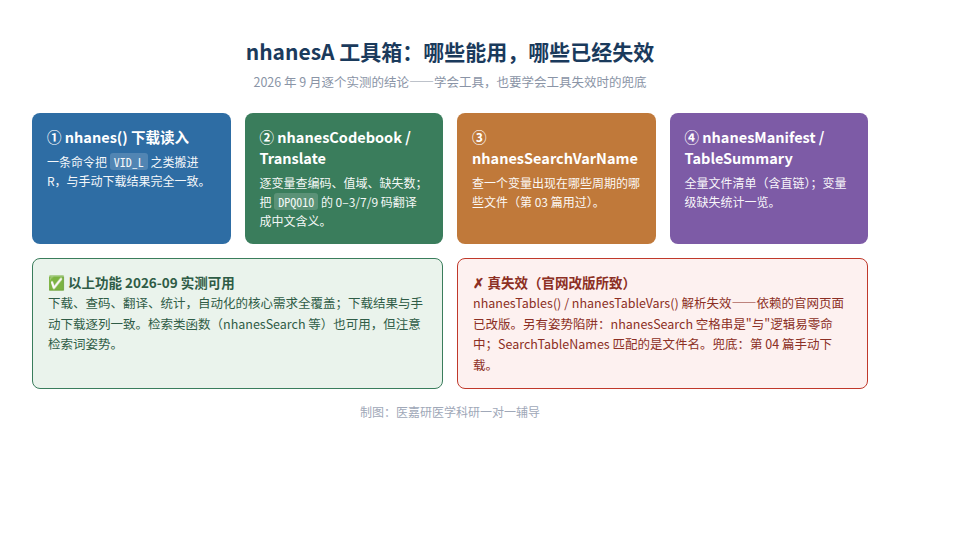 nhanesA 工具箱：哪些能用，哪些已经失效

2026 年 9 月逐个实测的结论——学会工具，也要学会工具失效时的兜底

① nhanes() 下载读入
一条命令把 VID_L 之类搬进 R，与手动下载结果完全一致。

② nhanesCodebook / Translate
逐变量查编码、值域、缺失数；把 DPQ010 的 0–3/7/9 码翻译成中文含义。

③ nhanesSearchVarName
查一个变量出现在哪些周期的哪些文件（第 03 篇用过）。

④ nhanesManifest / TableSummary
全量文件清单（含直链）；变量级缺失统计一览。

✅ 以上功能 2026-09 实测可用
下载、查码、翻译、统计，自动化的核心需求全覆盖；下载结果与手动下载逐列一致。检索类函数（nhanesSearch 等）也可用，但注意检索词姿势。

✗ 真失效（官网改版所致）
nhanesTables() / nhanesTableVars() 解析失效——依赖的官网页面已改版。另有姿势陷阱：nhanesSearch 空格串是"与"逻辑易零命中；SearchTableNames 匹配的是文件名。兜底：第 04 篇手动下载。

制图：医嘉研医学科研一对一辅导